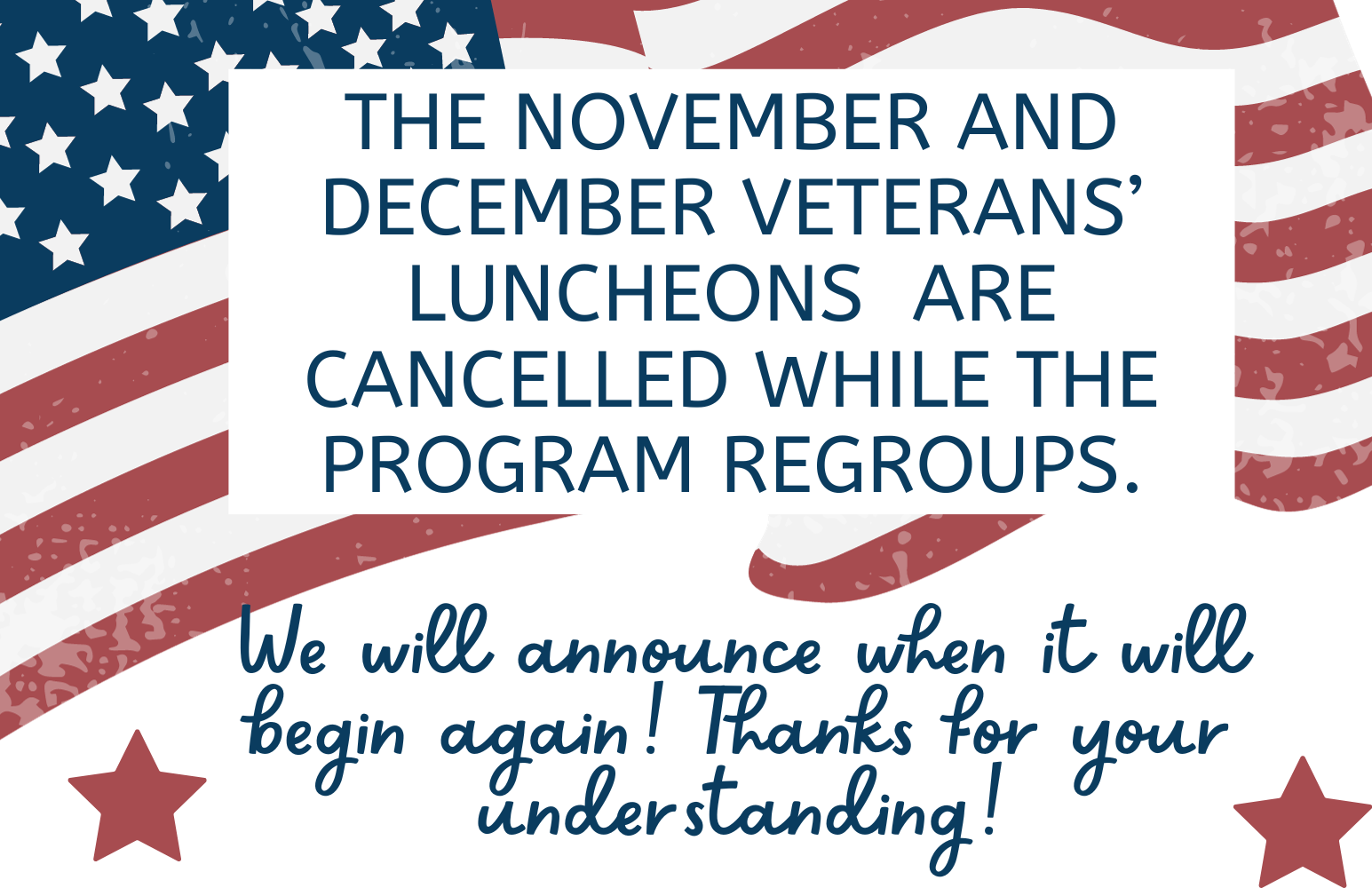 THE NOVEMBER AND DECEMBER VETERANS' LUNCHEONS ARE CANCELLED WHILE THE PROGRAM REGROUPS.

We will announce when it will begin again! Thanks for your understanding!